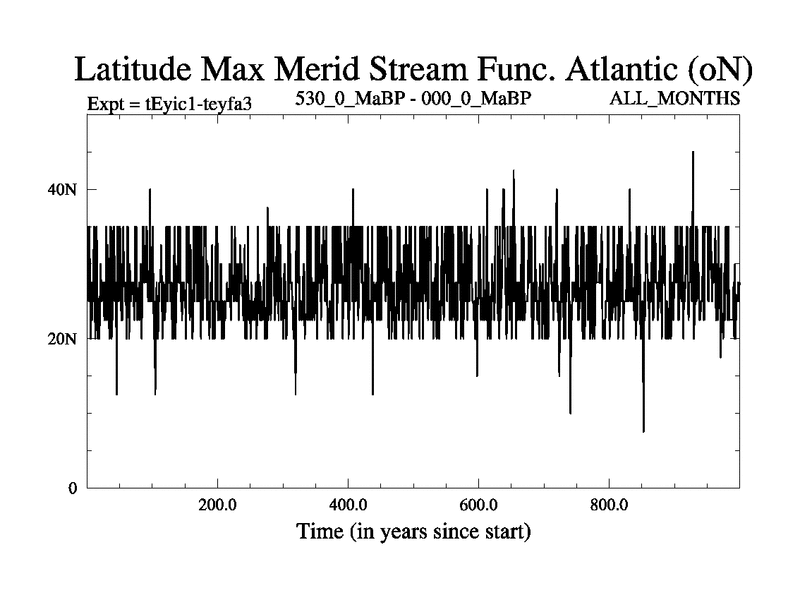 Latitude Max Merid Stream Func. Atlantic (oN)

Expt = tEyic1-teyfa3

530_0_MaBP - 000_0_MaBP

ALL_MONTHS

40N

20N

0

200.0

400.0

600.0

800.0

Time (in years since start)